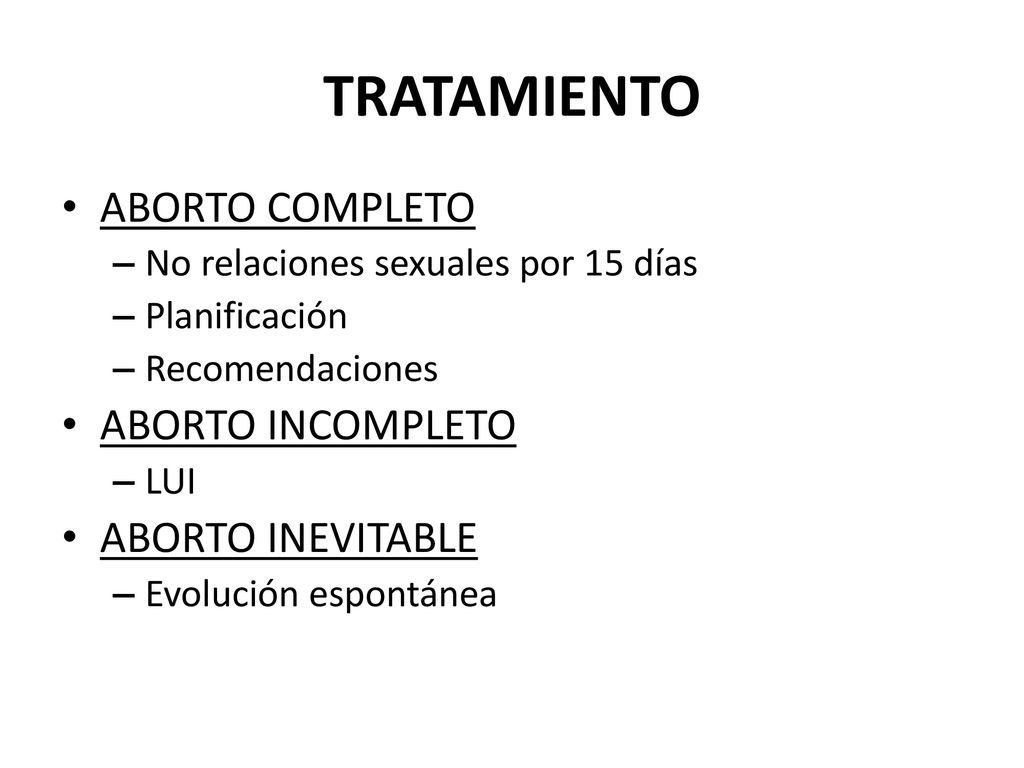 TRATAMIENTO

• ABORTO COMPLETO
– No relaciones sexuales por 15 días
– Planificación
– Recomendaciones
• ABORTO INCOMPLETO
– LUI
• ABORTO INEVITABLE
– Evolución espontánea